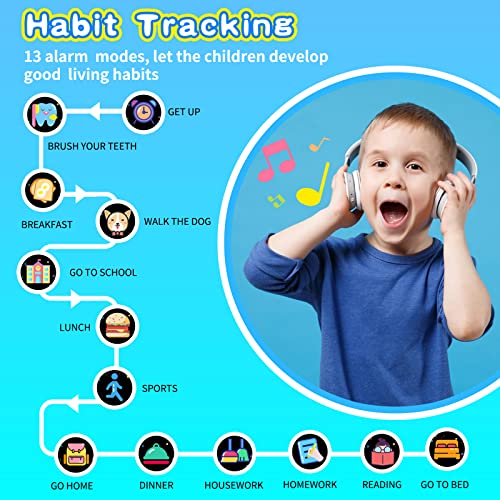 Habit Tracking
13 alarm modes, let the children develop good living habits

GET UP
BRUSH YOUR TEETH
BREAKFAST
WALK THE DOG
GO TO SCHOOL
LUNCH
SPORTS
GO HOME
DINNER
HOUSEWORK
HOMEWORK
READING
GO TO BED